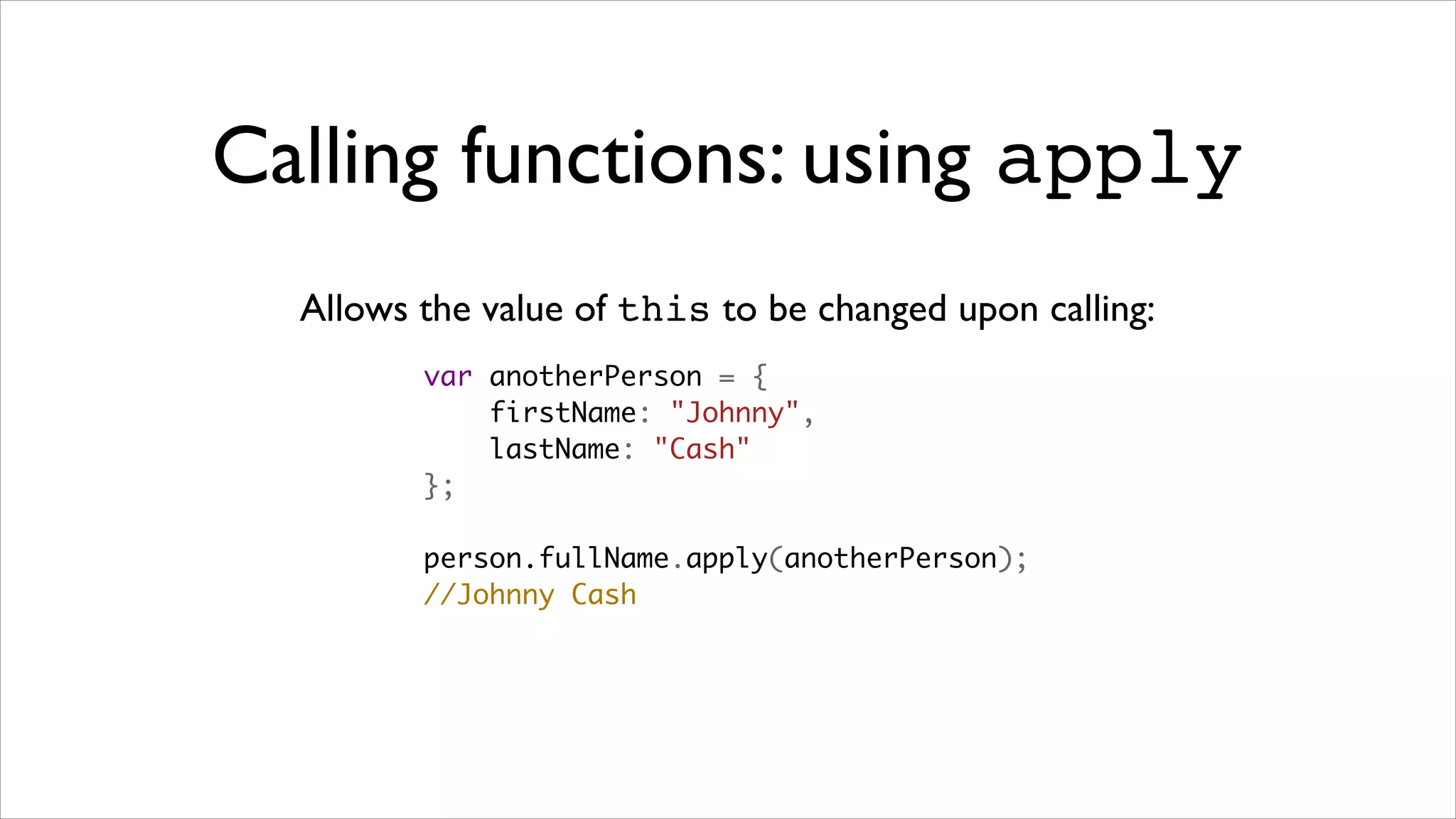 Calling functions: using apply

Allows the value of this to be changed upon calling:

var anotherPerson = {
    firstName: "Johnny",
    lastName: "Cash"
};

person.fullName.apply(anotherPerson);
//Johnny Cash